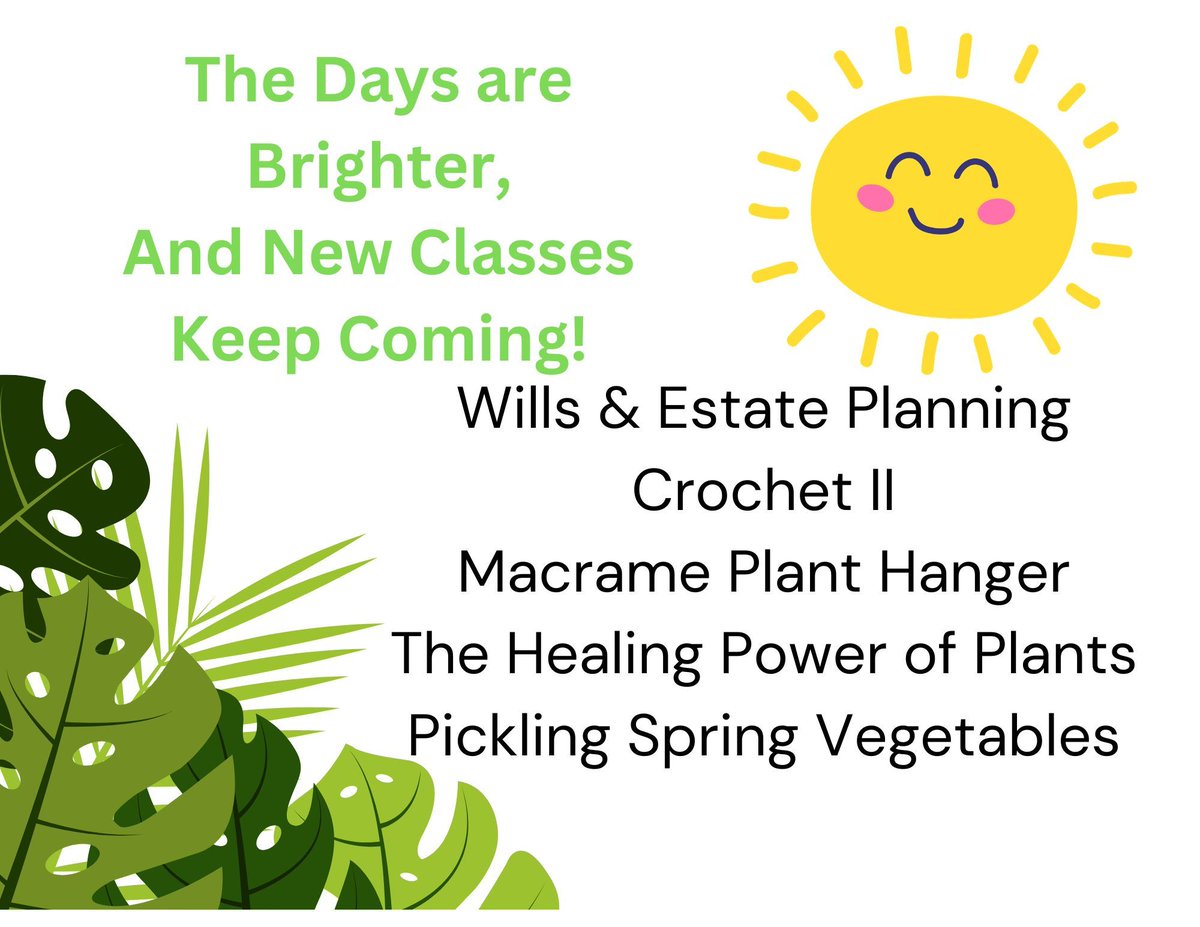 The Days are Brighter,
And New Classes Keep Coming!

Wills & Estate Planning
Crochet II
Macrame Plant Hanger
The Healing Power of Plants
Pickling Spring Vegetables